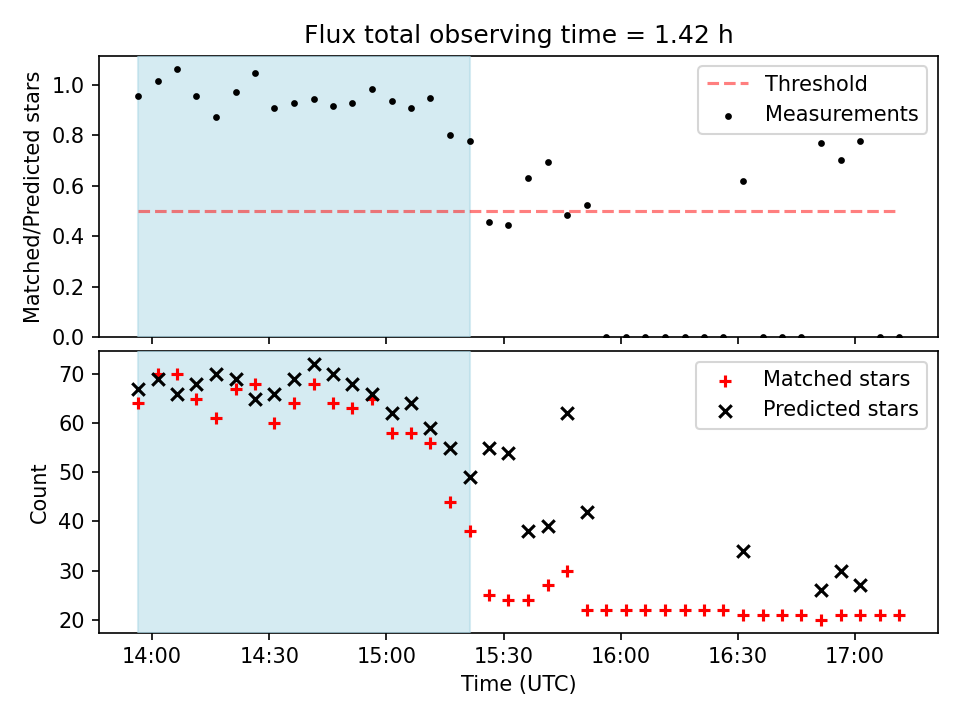 Flux total observing time = 1.42 h

Matched/Predicted stars

1.0
0.8
0.6
0.4
0.2
0.0

Threshold
Measurements

Count

70
60
50
40
30
20

Matched stars
Predicted stars

14:00
14:30
15:00
15:30
16:00
16:30
17:00

Time (UTC)